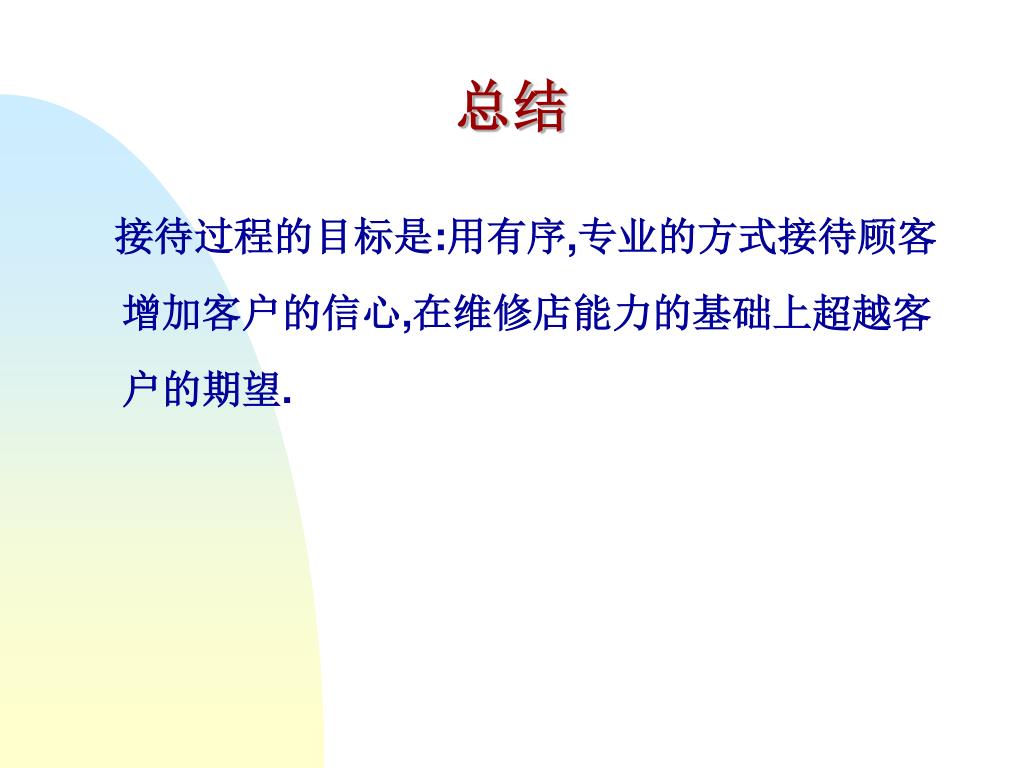 总结

接待过程的目标是:用有序,专业的方式接待顾客增加客户的信心,在维修店能力的基础上超越客户的期望.